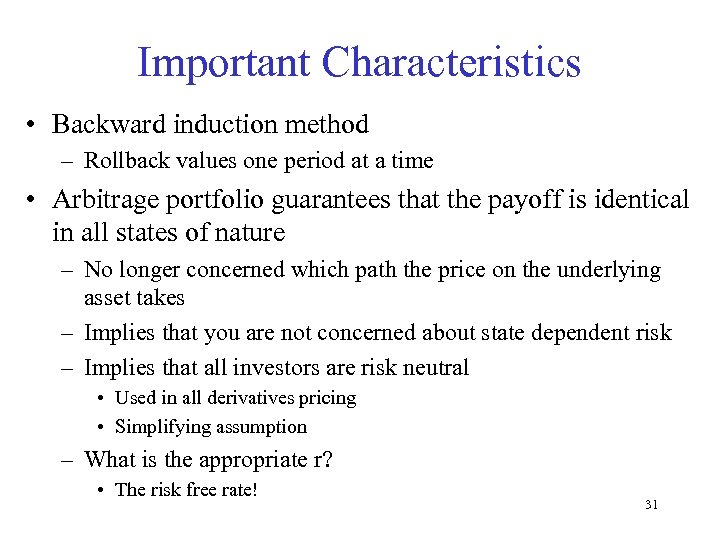 Important Characteristics

• Backward induction method
 – Rollback values one period at a time
• Arbitrage portfolio guarantees that the payoff is identical in all states of nature
 – No longer concerned which path the price on the underlying asset takes
 – Implies that you are not concerned about state dependent risk
 – Implies that all investors are risk neutral
  • Used in all derivatives pricing
  • Simplifying assumption
 – What is the appropriate r?
  • The risk free rate!

31